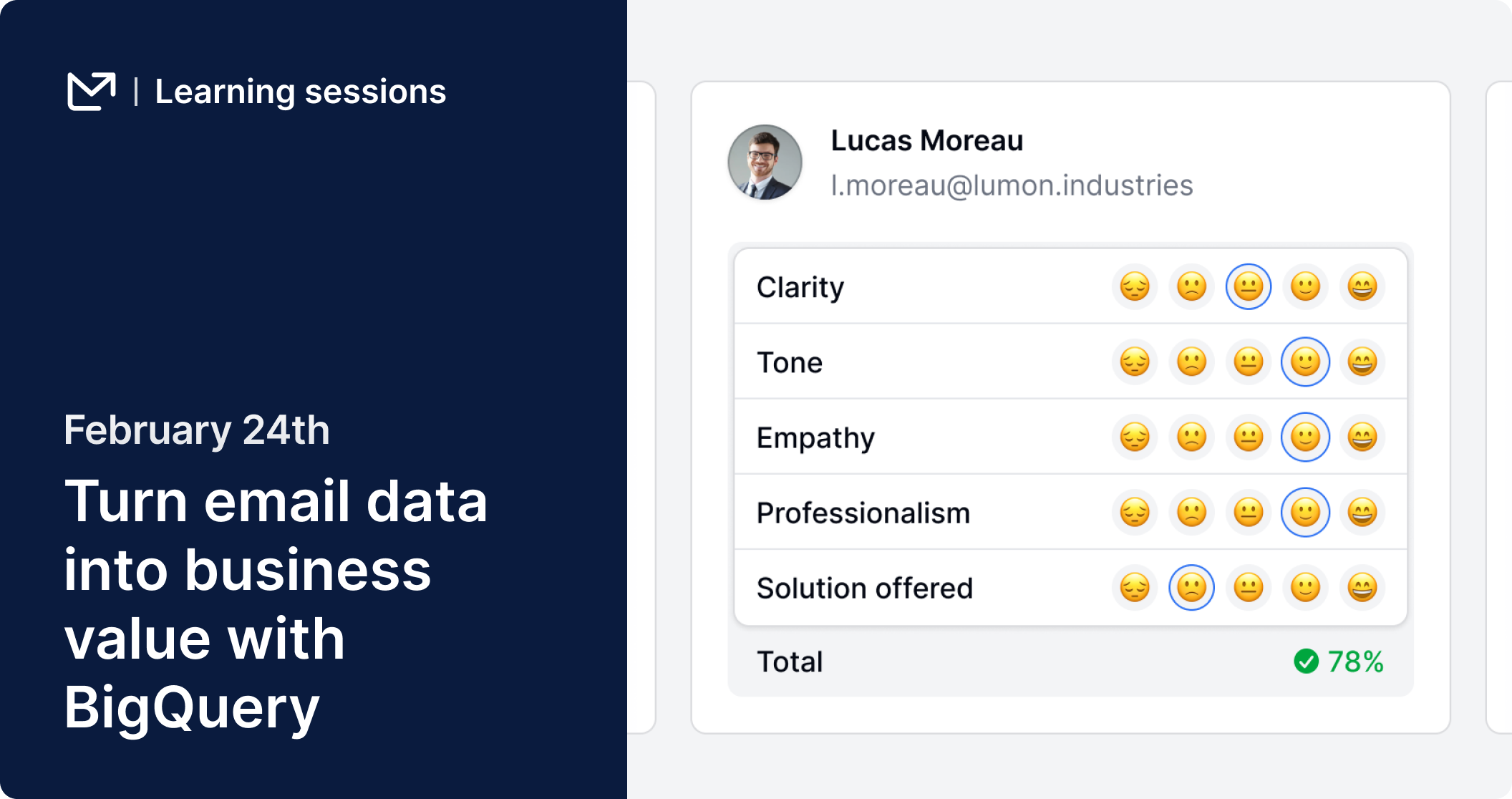 | Learning sessions

February 24th

Turn email data into business value with BigQuery

Lucas Moreau
l.moreau@lumon.industries

Clarity
Tone
Empathy
Professionalism
Solution offered
Total 78%